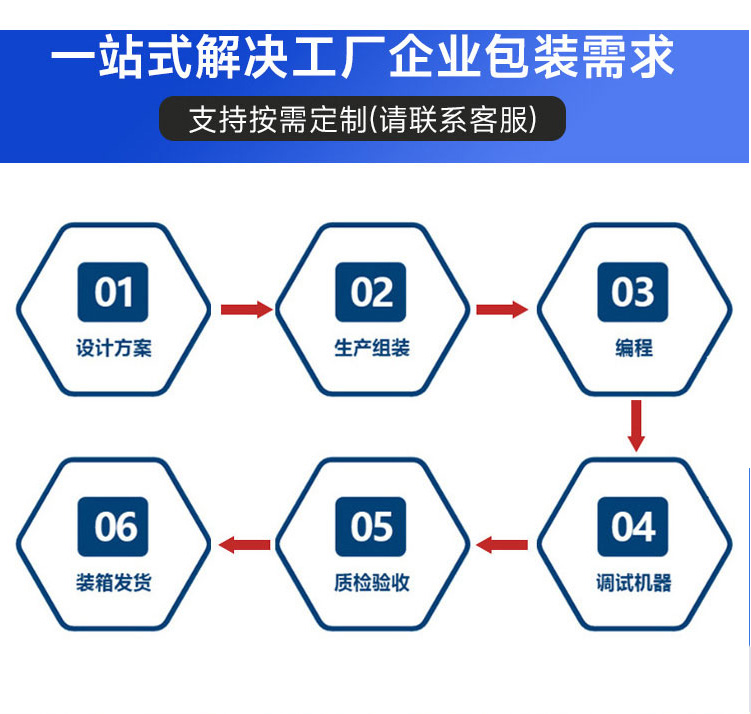 一站式解决工厂企业包装需求

支持按需定制(请联系客服)

01
设计方案

02
生产组装

03
编程

04
调试机器

05
质检验收

06
装箱发货